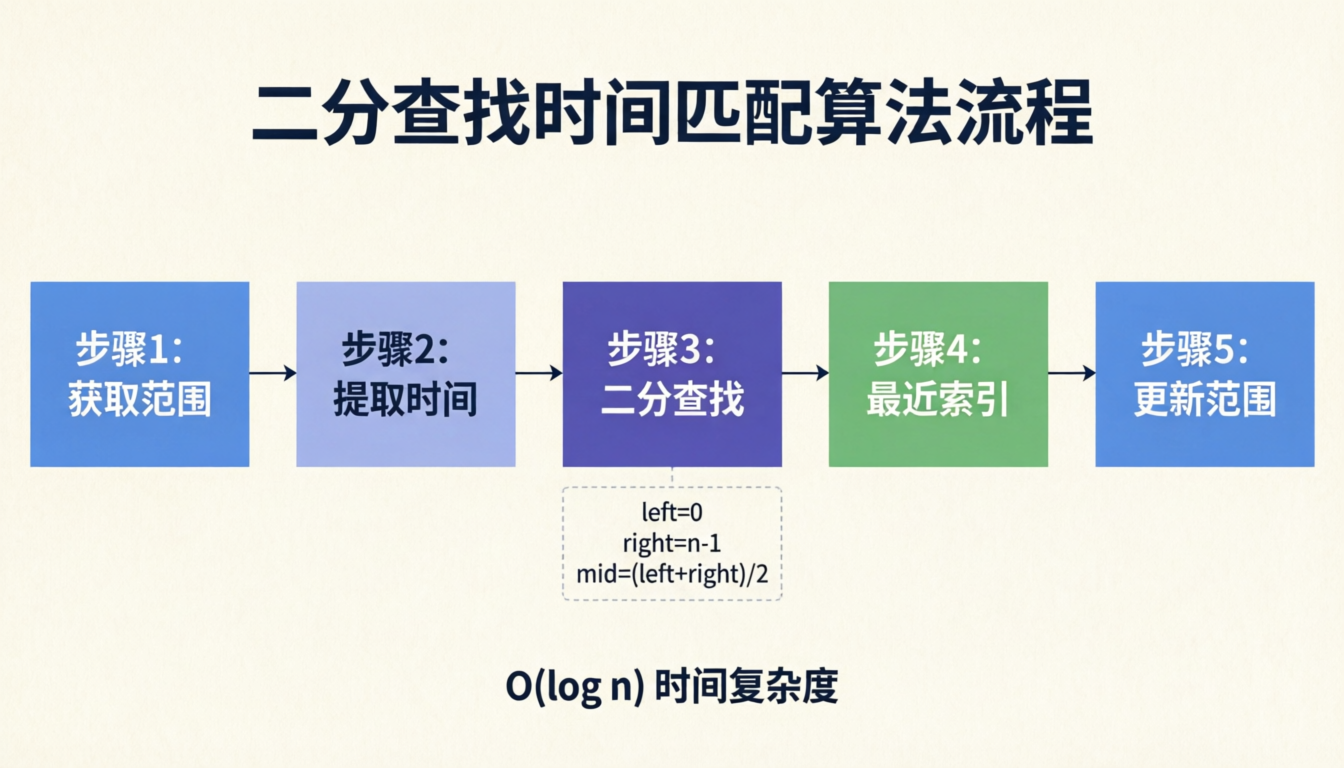 二分查找时间匹配算法流程

步骤1:
获取范围

步骤2:
提取时间

步骤3:
二分查找

步骤4:
最近索引

步骤5:
更新范围

left=0
right=n-1
mid=(left+right)/2

O(log n) 时间复杂度